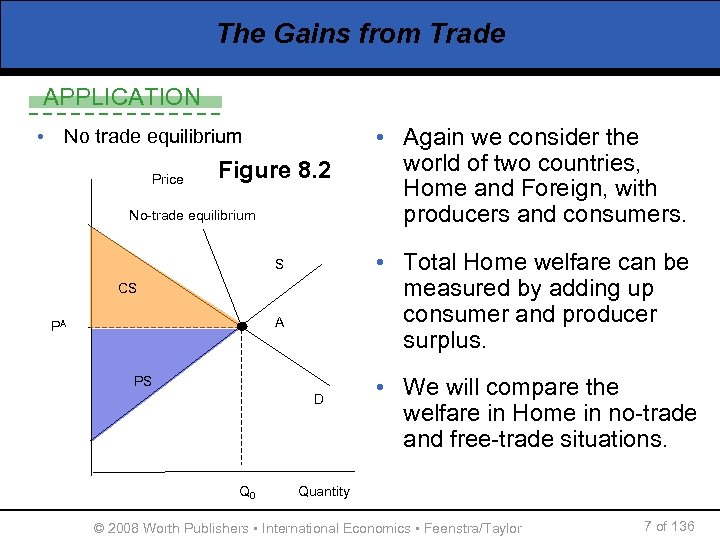 The Gains from Trade

APPLICATION

• No trade equilibrium

Figure 8.2

Price

No-trade equilibrium

S

CS

$P^A$

A

PS

D

$Q_0$

Quantity

• Again we consider the world of two countries, Home and Foreign, with producers and consumers.

• Total Home welfare can be measured by adding up consumer and producer surplus.

• We will compare the welfare in Home in no-trade and free-trade situations.

© 2008 Worth Publishers ▪ International Economics ▪ Feenstra/Taylor

7 of 136